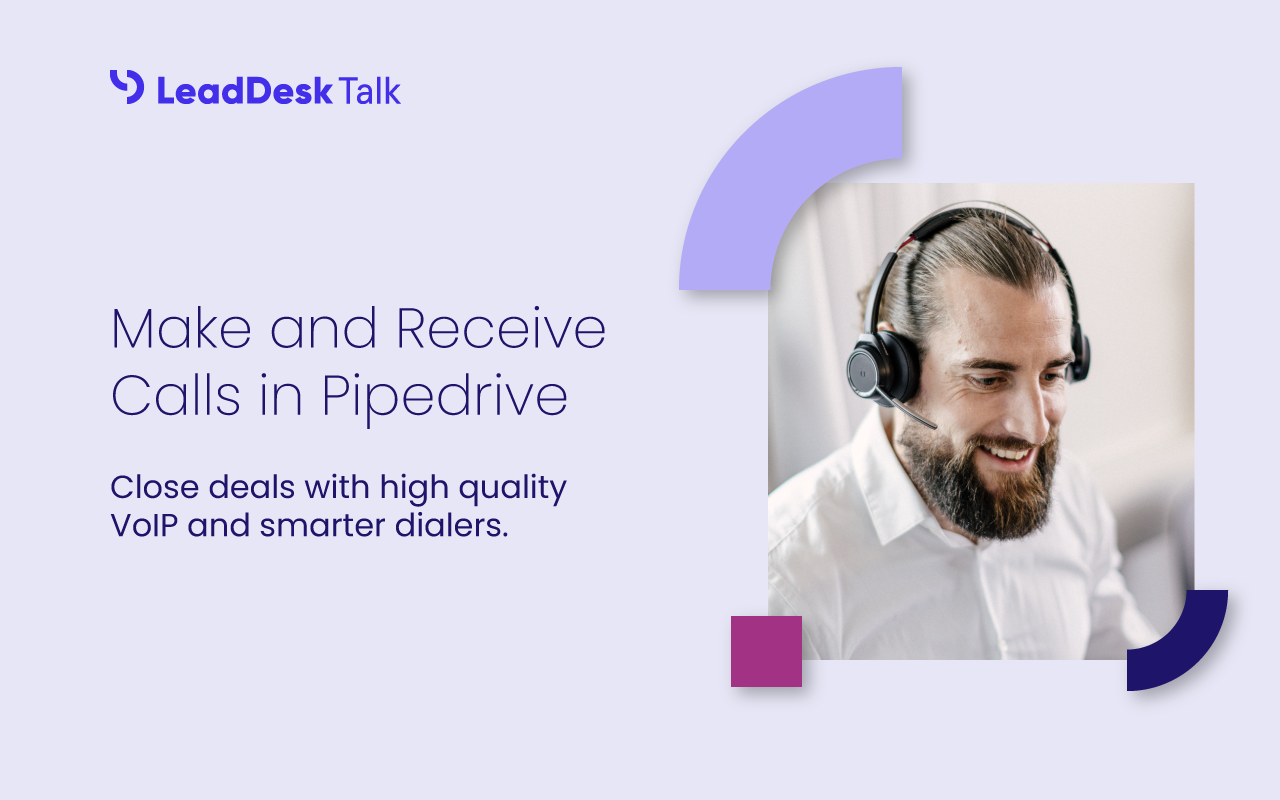 LeadDesk Talk

Make and Receive Calls in Pipedrive

Close deals with high quality VoIP and smarter dialers.